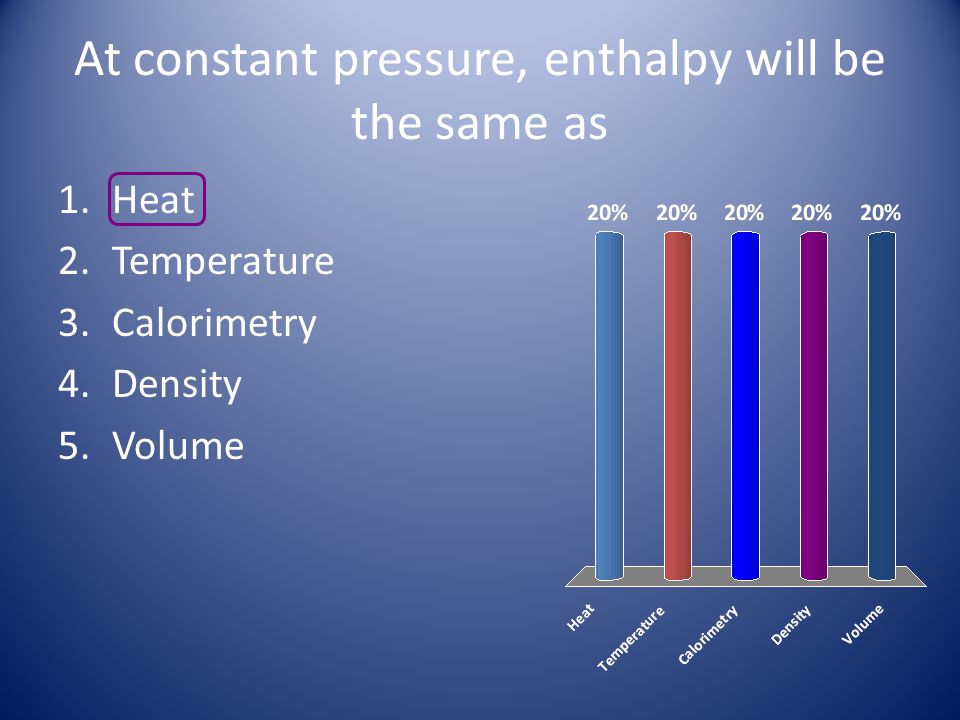 At constant pressure, enthalpy will be the same as

1. Heat
2. Temperature
3. Calorimetry
4. Density
5. Volume

20% 20% 20% 20% 20%

Heat
Temperature
Calorimetry
Density
Volume